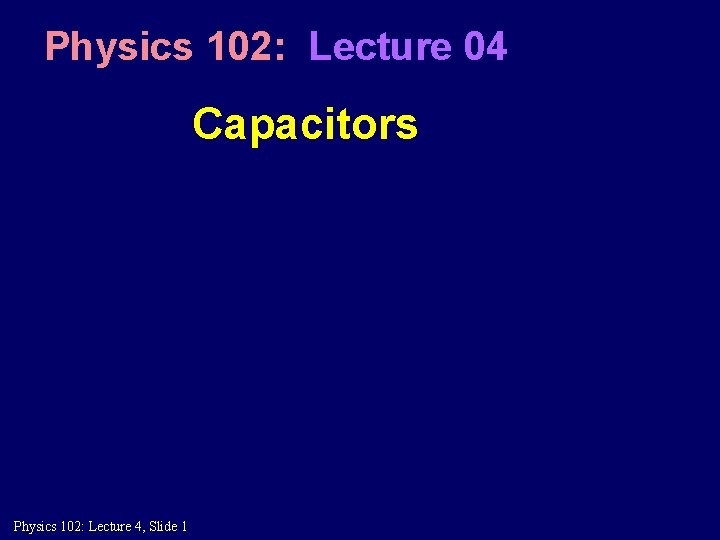 Physics 102: Lecture 04

Capacitors

Physics 102: Lecture 4, Slide 1